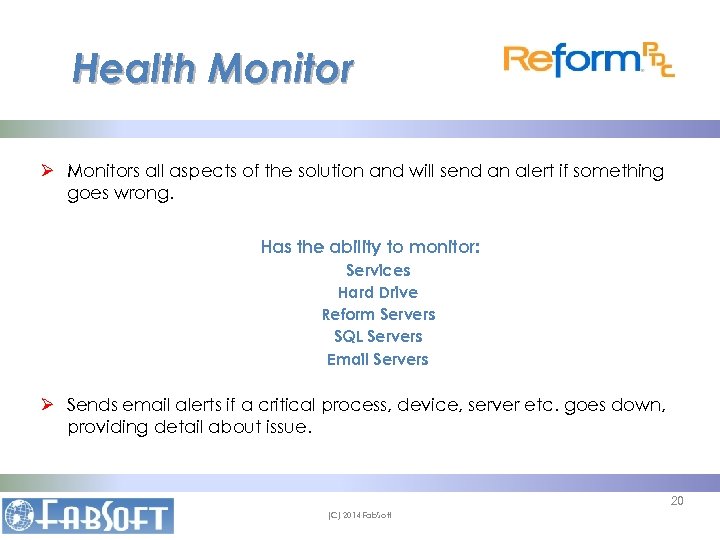 Health Monitor

Reform PDC

➢ Monitors all aspects of the solution and will send an alert if something goes wrong.

Has the ability to monitor:
Services
Hard Drive
Reform Servers
SQL Servers
Email Servers

➢ Sends email alerts if a critical process, device, server etc. goes down, providing detail about issue.

FABSOFT

(C) 2014 FabSoft

20